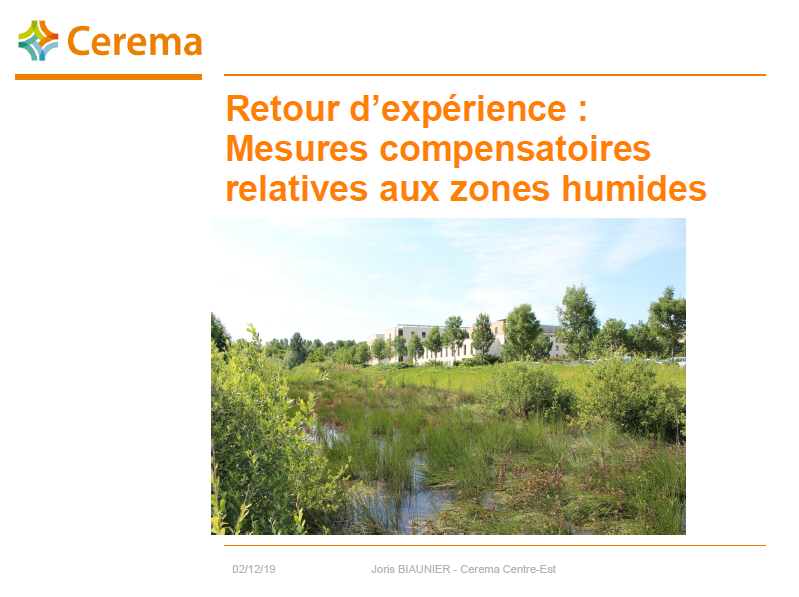 Cerema

Retour d’expérience : Mesures compensatoires relatives aux zones humides

02/12/19 Joris BIAUNIER - Cerema Centre-Est